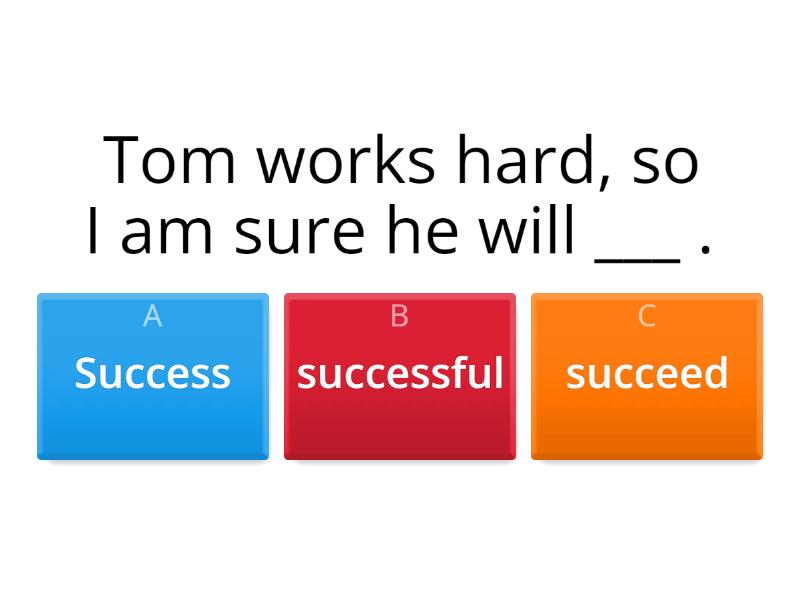 Tom works hard, so I am sure he will ___ .

A
Success

B
successful

C
succeed